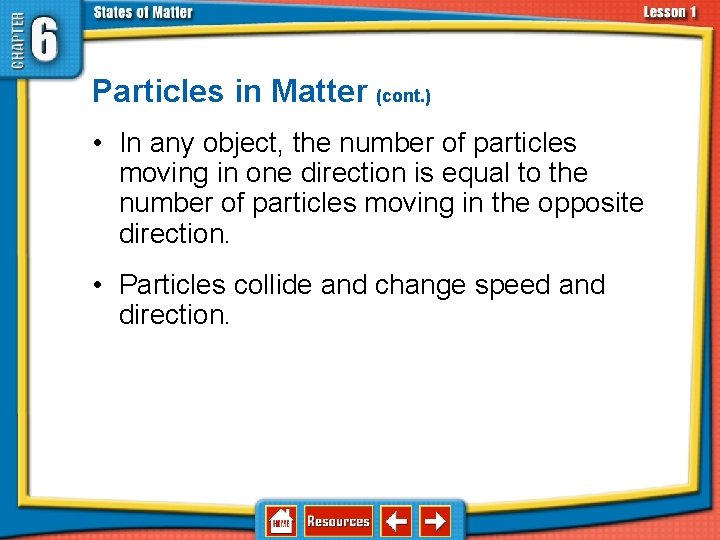 CHAPTER 6

States of Matter

Lesson 1

Particles in Matter (cont.)

• In any object, the number of particles moving in one direction is equal to the number of particles moving in the opposite direction.

• Particles collide and change speed and direction.

HOME

Resources